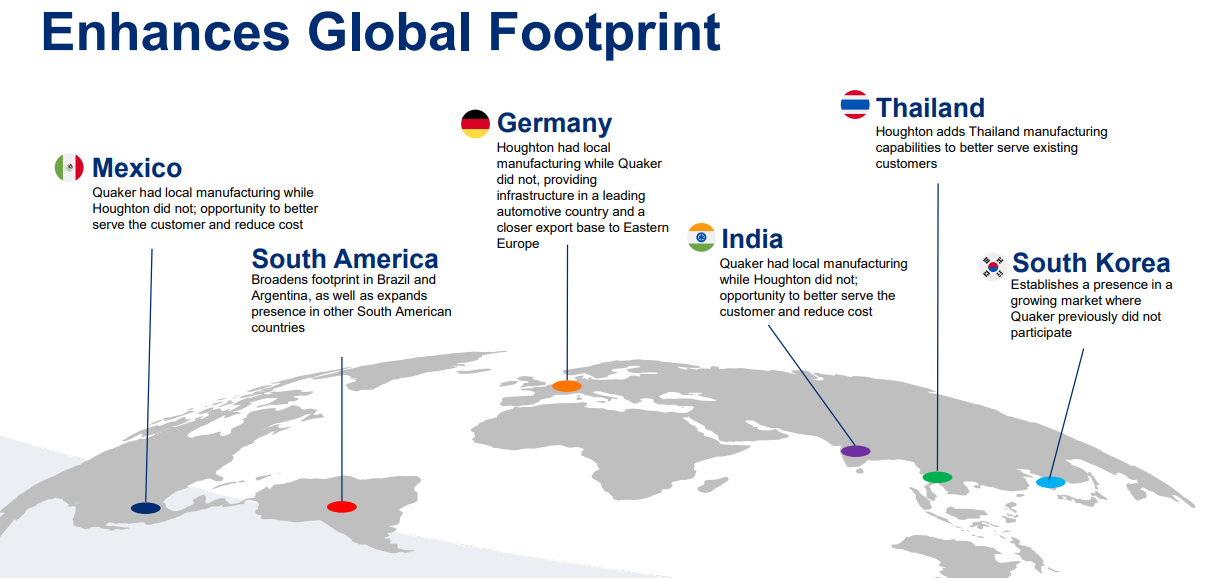 Enhances Global Footprint

Mexico
Quaker had local manufacturing while Houghton did not; opportunity to better serve the customer and reduce cost

South America
Broadens footprint in Brazil and Argentina, as well as expands presence in other South American countries

Germany
Houghton had local manufacturing while Quaker did not, providing infrastructure in a leading automotive country and a closer export base to Eastern Europe

India
Quaker had local manufacturing while Houghton did not; opportunity to better serve the customer and reduce cost

Thailand
Houghton adds Thailand manufacturing capabilities to better serve existing customers

South Korea
Establishes a presence in a growing market where Quaker previously did not participate